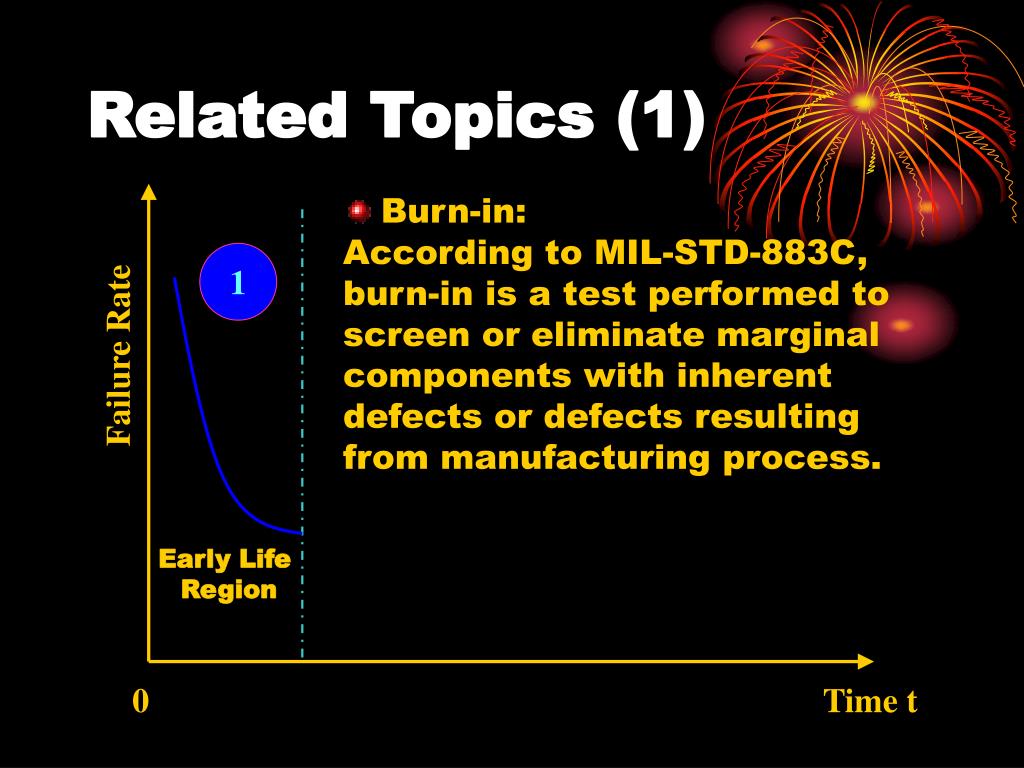 Related Topics (1)

Burn-in:
According to MIL-STD-883C, burn-in is a test performed to screen or eliminate marginal components with inherent defects or defects resulting from manufacturing process.

Failure Rate

1

Early Life Region

0

Time t